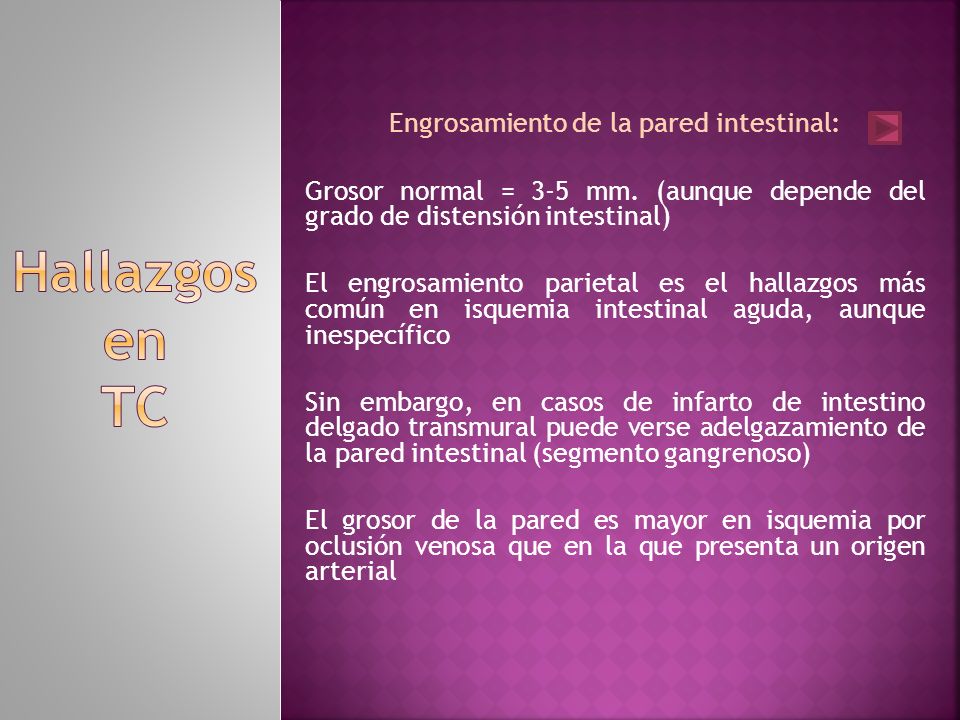 Hallazgos en TC

Engrosamiento de la pared intestinal:

Grosor normal = 3-5 mm. (aunque depende del grado de distensión intestinal)

El engrosamiento parietal es el hallazgos más común en isquemia intestinal aguda, aunque inespecífico

Sin embargo, en casos de infarto de intestino delgado transmural puede verse adelgazamiento de la pared intestinal (segmento gangrenoso)

El grosor de la pared es mayor en isquemia por oclusión venosa que en la que presenta un origen arterial